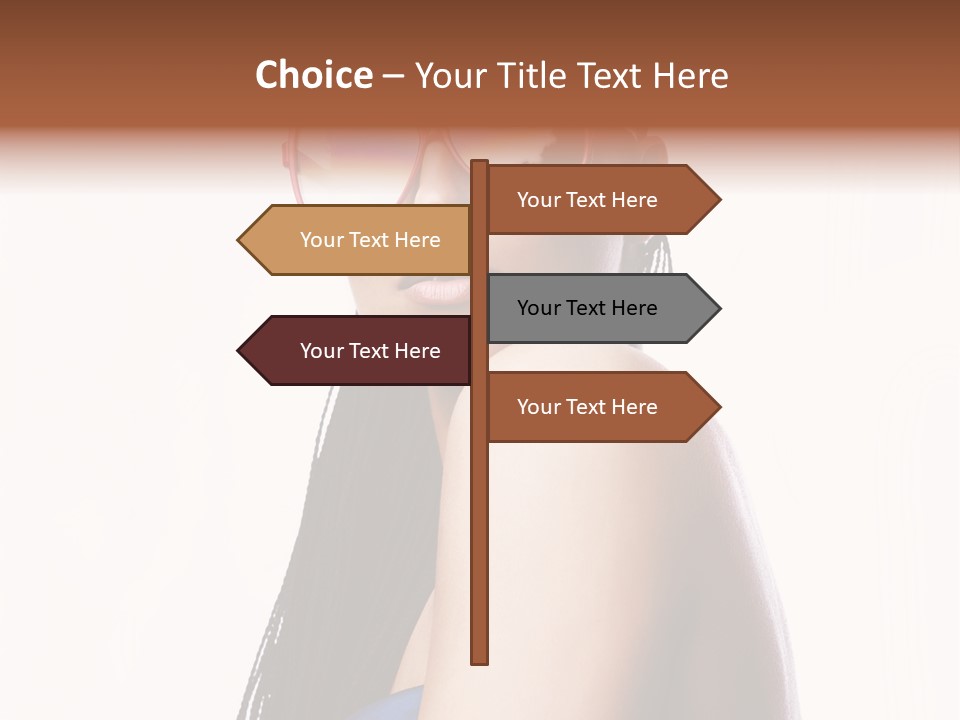 Choice – Your Title Text Here

Your Text Here

Your Text Here

Your Text Here

Your Text Here

Your Text Here